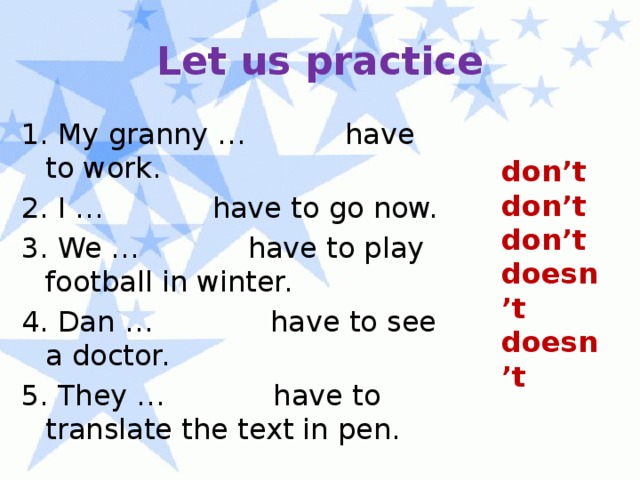 Let us practice

1. My granny … have to work.

2. I … have to go now.

3. We … have to play football in winter.

4. Dan … have to see a doctor.

5. They … have to translate the text in pen.

don’t
don’t
don’t
doesn’t
doesn’t